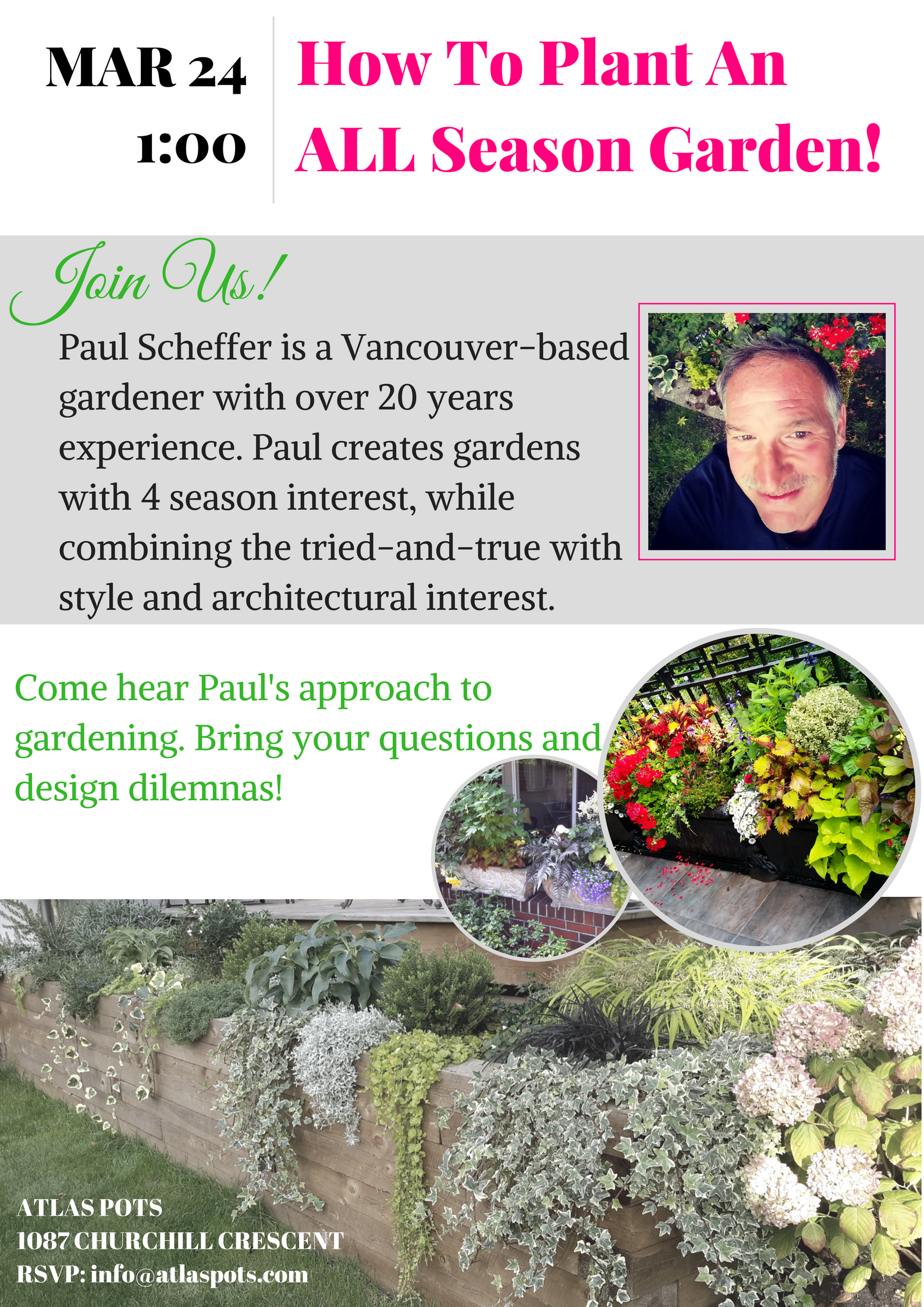 MAR 24
1:00

How To Plant An ALL Season Garden!

Join Us!

Paul Scheffer is a Vancouver-based gardener with over 20 years experience. Paul creates gardens with 4 season interest, while combining the tried-and-true with style and architectural interest.

Come hear Paul's approach to gardening. Bring your questions and design dilemnas!

ATLAS POTS
1087 CHURCHILL CRESCENT
RSVP: info@atlaspots.com